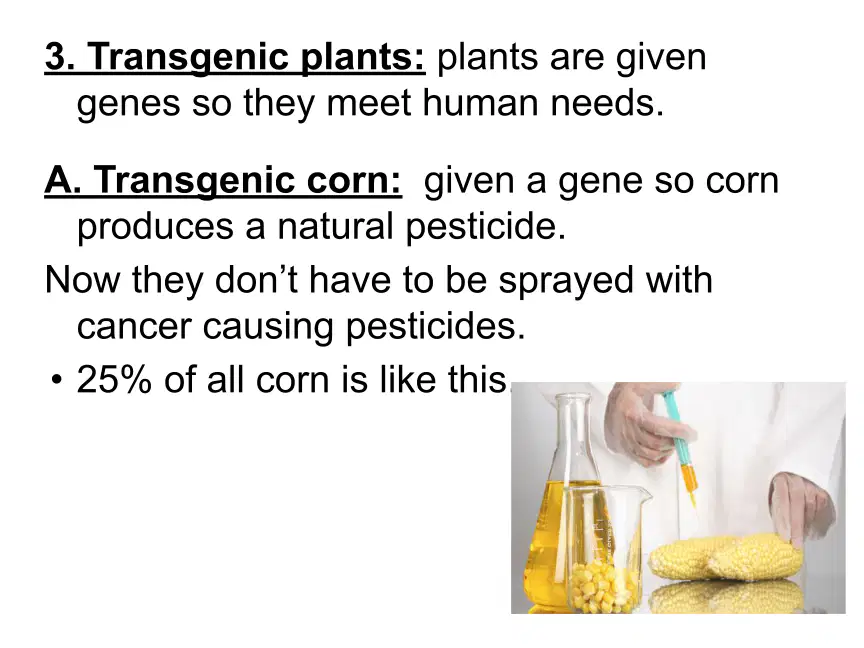 3. Transgenic plants: plants are given genes so they meet human needs.

A. Transgenic corn: given a gene so corn produces a natural pesticide.

Now they don't have to be sprayed with cancer causing pesticides.

• 25% of all corn is like this.